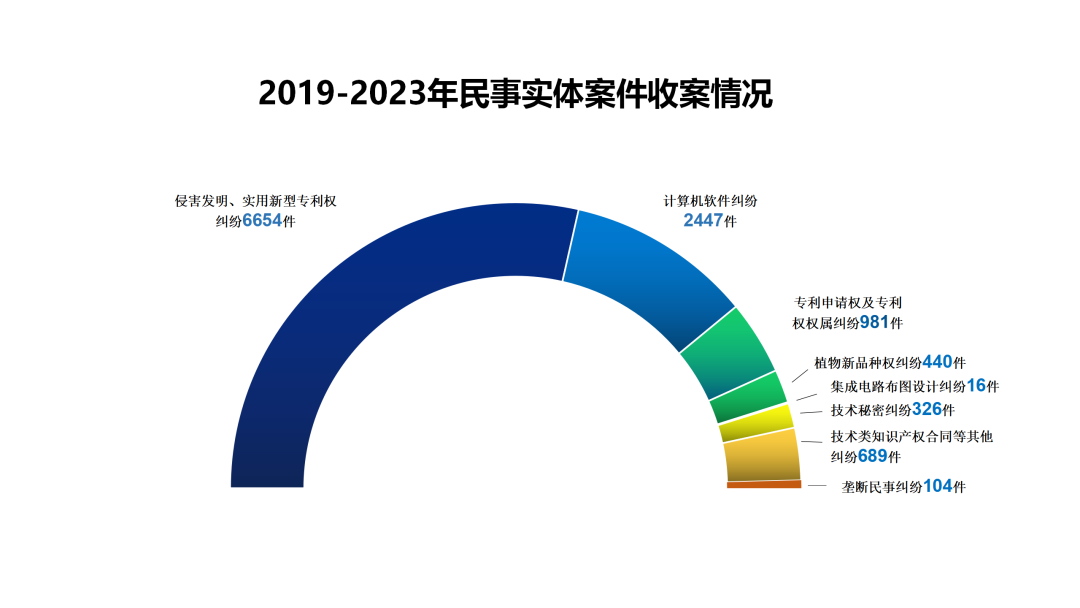 2019-2023年民事实体案件收案情况

侵害发明、实用新型专利权纠纷6654件

计算机软件纠纷2447件

专利申请权及专利权权属纠纷981件

植物新品种权纠纷440件

集成电路布图设计纠纷16件

技术秘密纠纷326件

技术类知识产权合同等其他纠纷689件

垄断民事纠纷104件